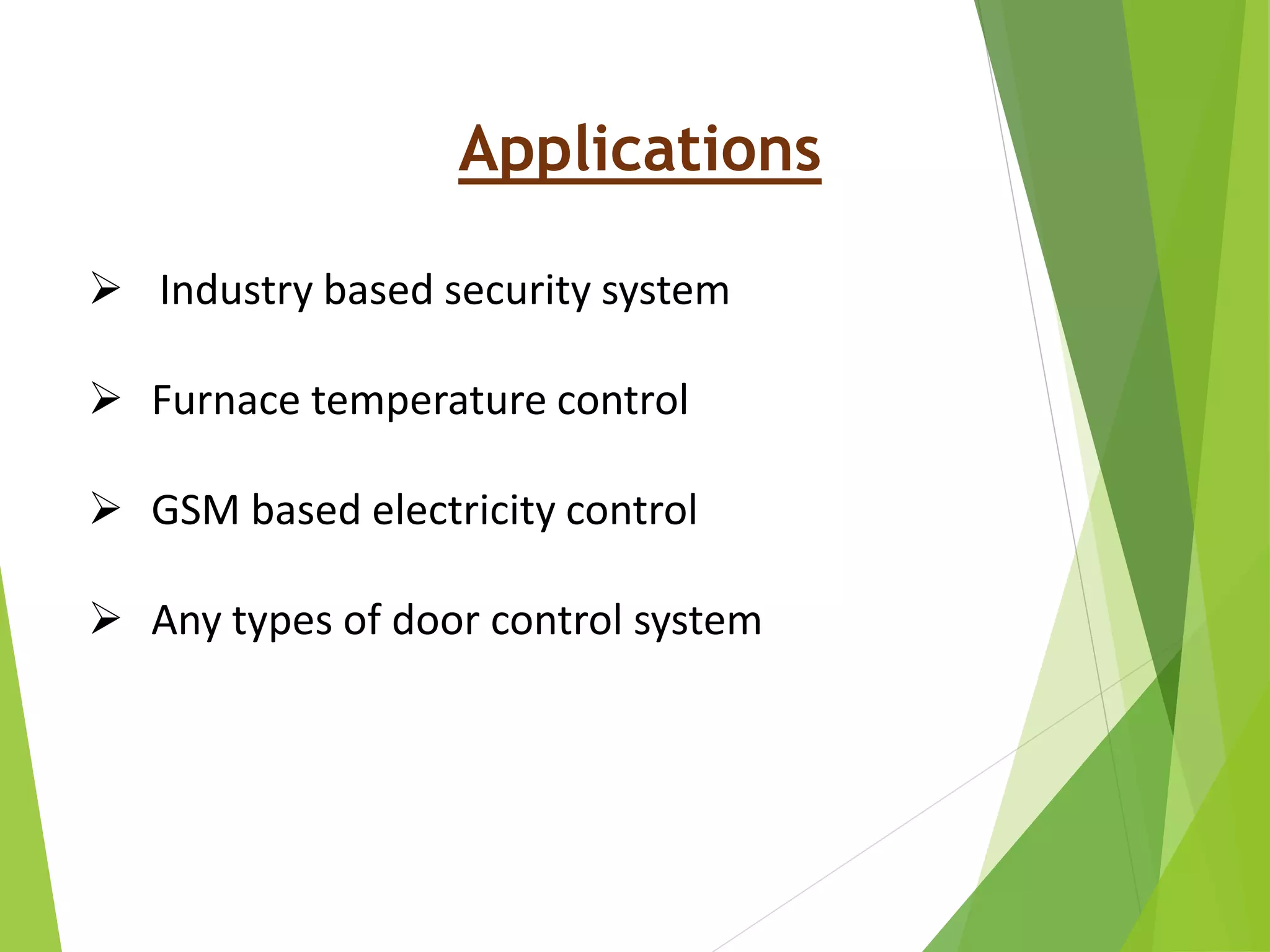 Applications

➢ Industry based security system

➢ Furnace temperature control

➢ GSM based electricity control

➢ Any types of door control system